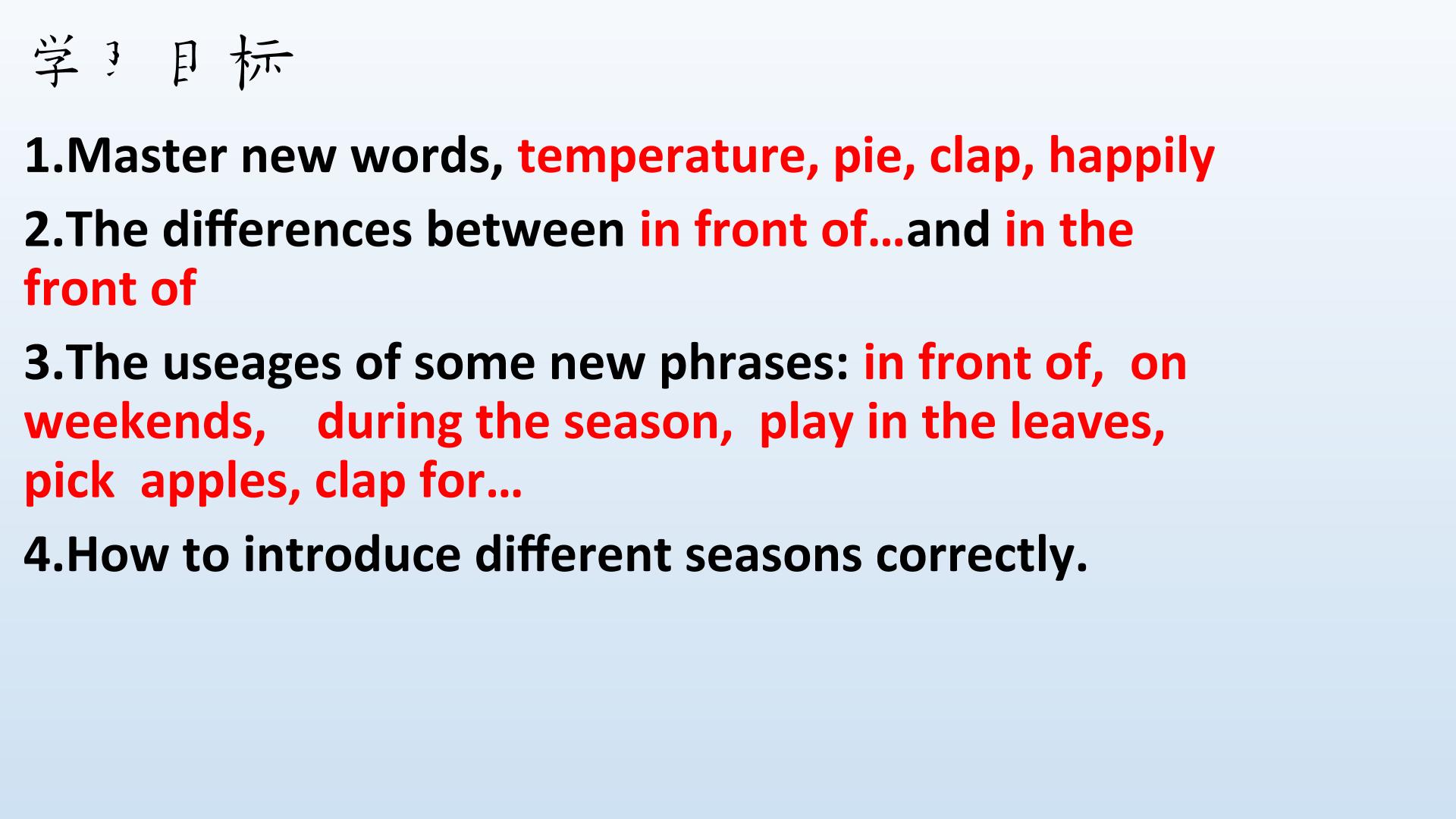 学习目标

1.Master new words, temperature, pie, clap, happily

2.The differences between in front of…and in the front of

3.The useages of some new phrases: in front of, on weekends, during the season, play in the leaves, pick apples, clap for…

4.How to introduce different seasons correctly.